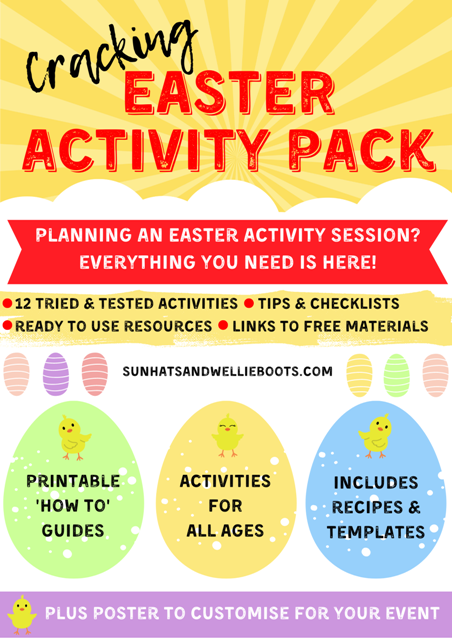 Cracking
EASTER ACTIVITY PACK

PLANNING AN EASTER ACTIVITY SESSION? EVERYTHING YOU NEED IS HERE!

12 TRIED & TESTED ACTIVITIES
TIPS & CHECKLISTS
READY TO USE RESOURCES
LINKS TO FREE MATERIALS

SUNHATSANDWELLIEBOOTS.COM

PRINTABLE 'HOW TO' GUIDES

ACTIVITIES FOR ALL AGES

INCLUDES RECIPES & TEMPLATES

PLUS POSTER TO CUSTOMISE FOR YOUR EVENT